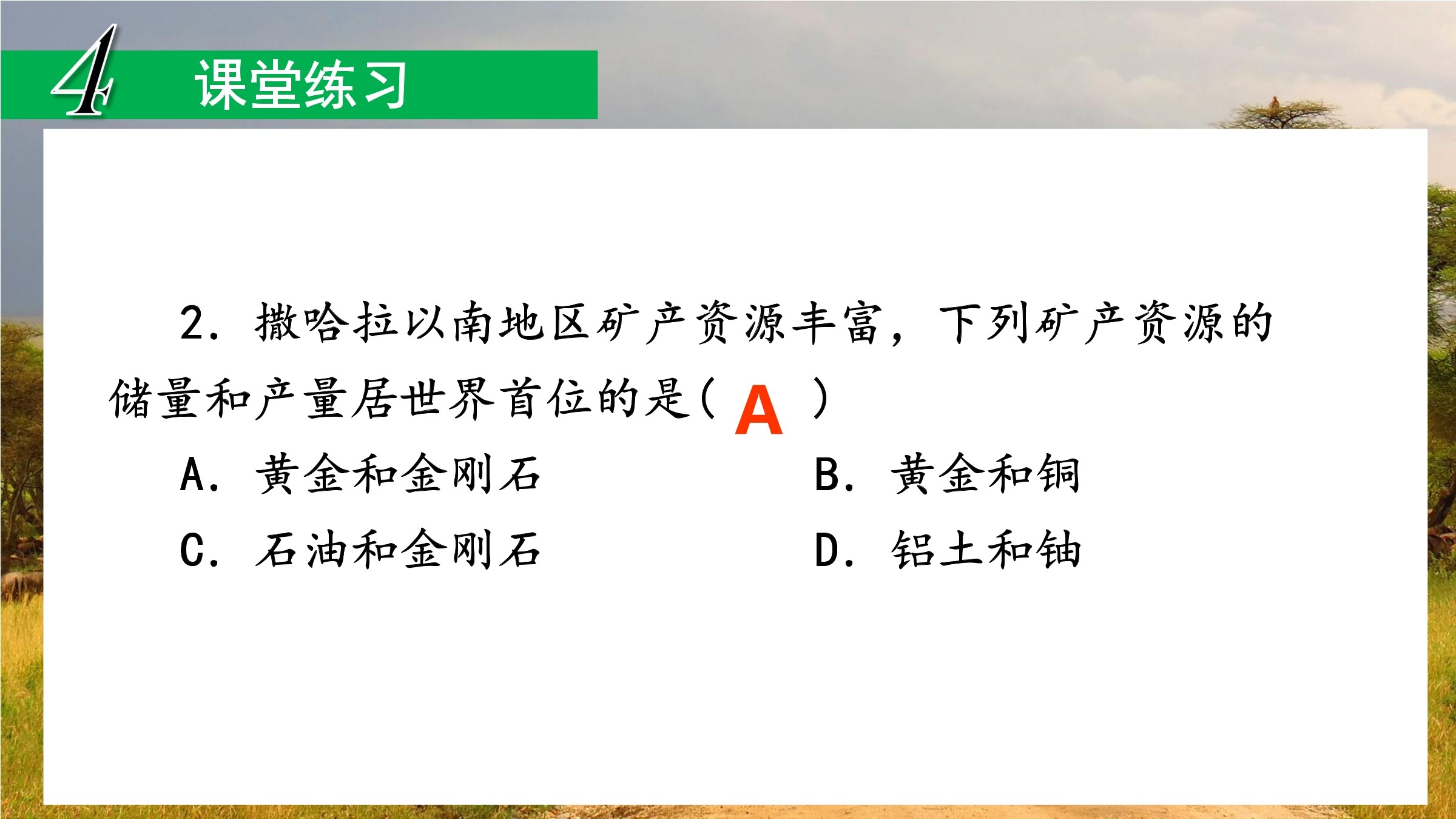 4 课堂练习

2. 撒哈拉以南地区矿产资源丰富，下列矿产资源的储量和产量居世界首位的是（ A ）

A. 黄金和金刚石
B. 黄金和铜
C. 石油和金刚石
D. 铝土和铀